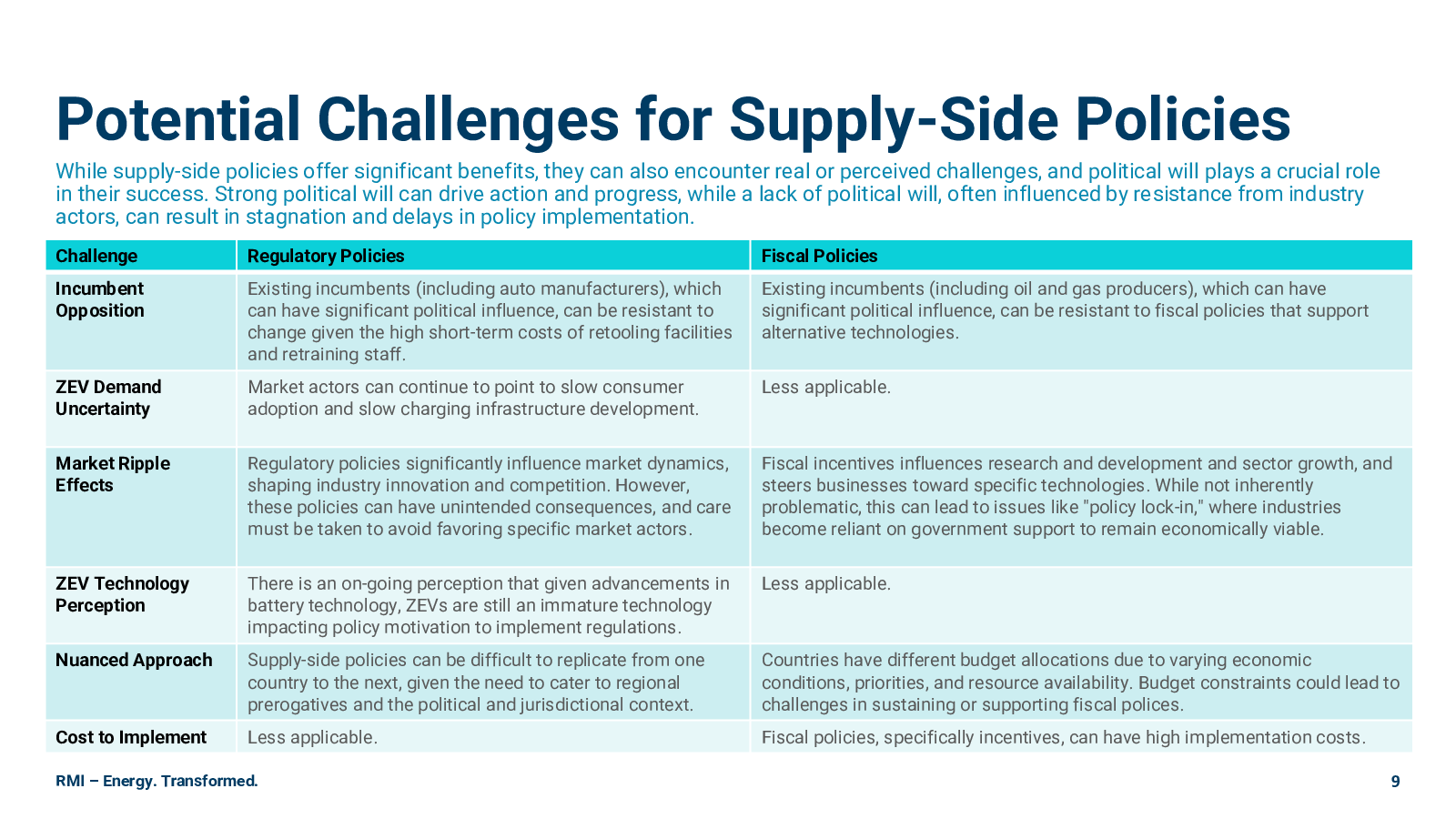 Potential Challenges for Supply-Side Policies

While supply-side policies offer significant benefits, they can also encounter real or perceived challenges, and political will plays a crucial role in their success. Strong political will can drive action and progress, while a lack of political will, often influenced by resistance from industry actors, can result in stagnation and delays in policy implementation.

| Challenge | Regulatory Policies | Fiscal Policies |
|---|---|---|
| Incumbent Opposition | Existing incumbents (including auto manufacturers), which can have significant political influence, can be resistant to change given the high short-term costs of retooling facilities and retraining staff. | Existing incumbents (including oil and gas producers), which can have significant political influence, can be resistant to fiscal policies that support alternative technologies. |
| ZEV Demand Uncertainty | Market actors can continue to point to slow consumer adoption and slow charging infrastructure development. | Less applicable. |
| Market Ripple Effects | Regulatory policies significantly influence market dynamics, shaping industry innovation and competition. However, these policies can have unintended consequences, and care must be taken to avoid favoring specific market actors. | Fiscal incentives influences research and development and sector growth, and steers businesses toward specific technologies. While not inherently problematic, this can lead to issues like "policy lock-in," where industries become reliant on government support to remain economically viable. |
| ZEV Technology Perception | There is an on-going perception that given advancements in battery technology, ZEVs are still an immature technology impacting policy motivation to implement regulations. | Less applicable. |
| Nuanced Approach | Supply-side policies can be difficult to replicate from one country to the next, given the need to cater to regional prerogatives and the political and jurisdictional context. | Countries have different budget allocations due to varying economic conditions, priorities, and resource availability. Budget constraints could lead to challenges in sustaining or supporting fiscal polices. |
| Cost to Implement | Less applicable. | Fiscal policies, specifically incentives, can have high implementation costs. |

RMI – Energy. Transformed.

9